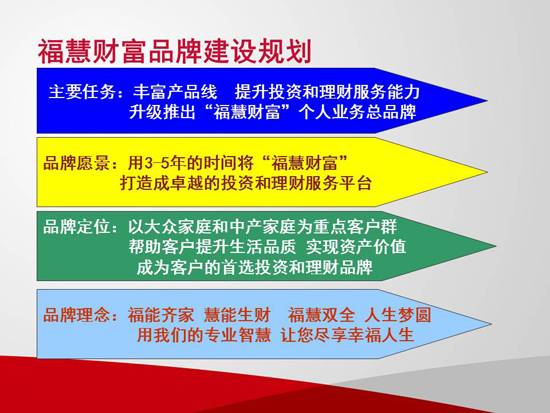 福慧财富品牌建设规划

主要任务：丰富产品线　提升投资和理财服务能力
升级推出“福慧财富”个人业务总品牌

品牌愿景：用3-5年的时间将“福慧财富”
打造成卓越的投资和理财服务平台

品牌定位：以大众家庭和中产家庭为重点客户群
帮助客户提升生活品质 实现资产价值
成为客户的首选投资和理财品牌

品牌理念：福能齐家 慧能生财　福慧双全 人生梦圆
用我们的专业智慧 让您尽享幸福人生